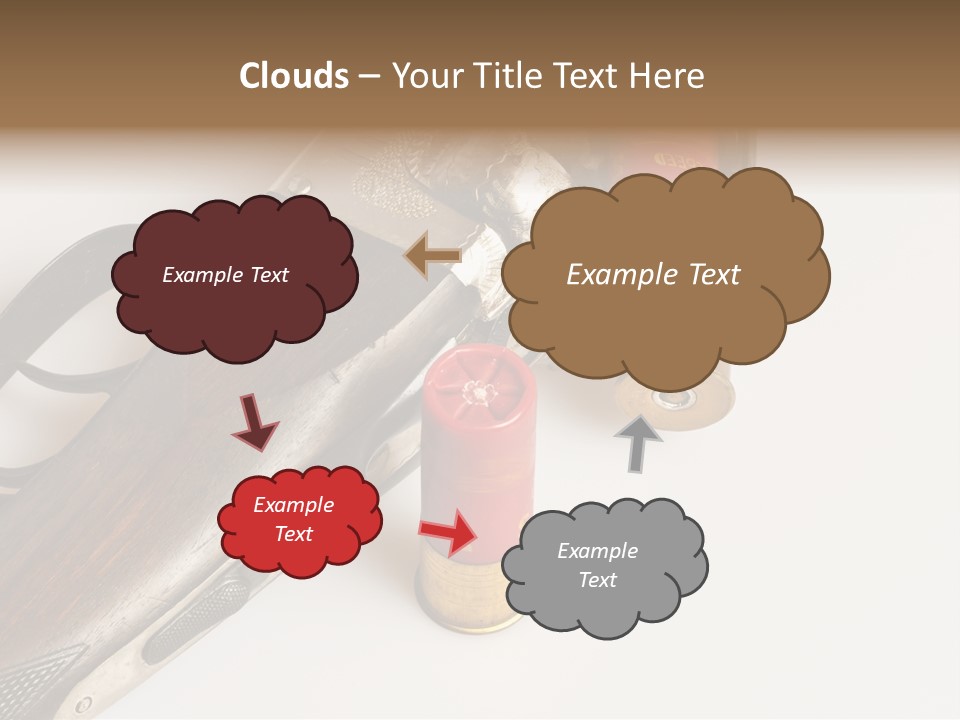 Clouds – Your Title Text Here

Example Text

Example Text

Example Text

Example Text